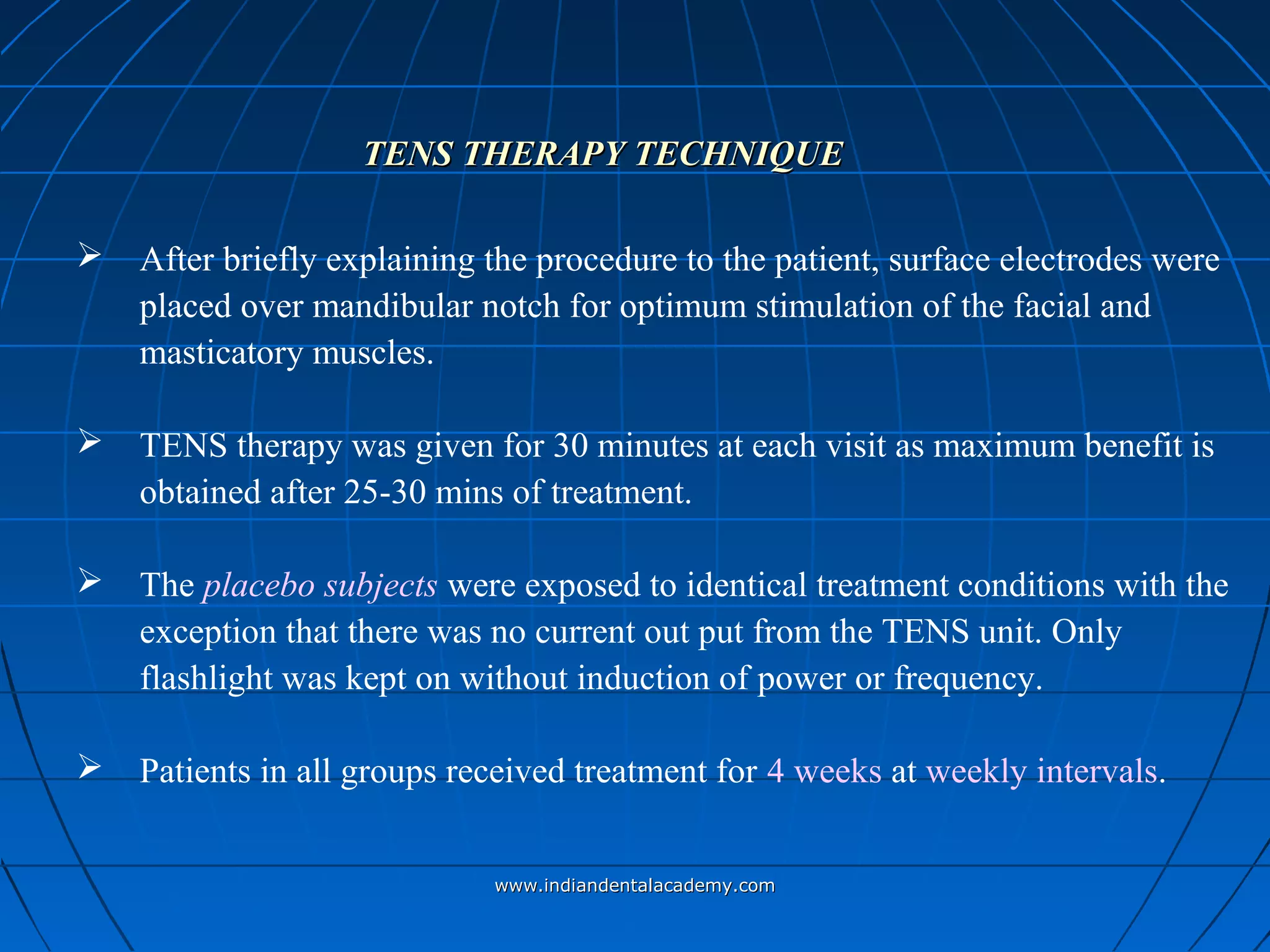 TENS THERAPY TECHNIQUE

➢ After briefly explaining the procedure to the patient, surface electrodes were placed over mandibular notch for optimum stimulation of the facial and masticatory muscles.

➢ TENS therapy was given for 30 minutes at each visit as maximum benefit is obtained after 25-30 mins of treatment.

➢ The placebo subjects were exposed to identical treatment conditions with the exception that there was no current out put from the TENS unit. Only flashlight was kept on without induction of power or frequency.

➢ Patients in all groups received treatment for 4 weeks at weekly intervals.

www.indiandentalacademy.com